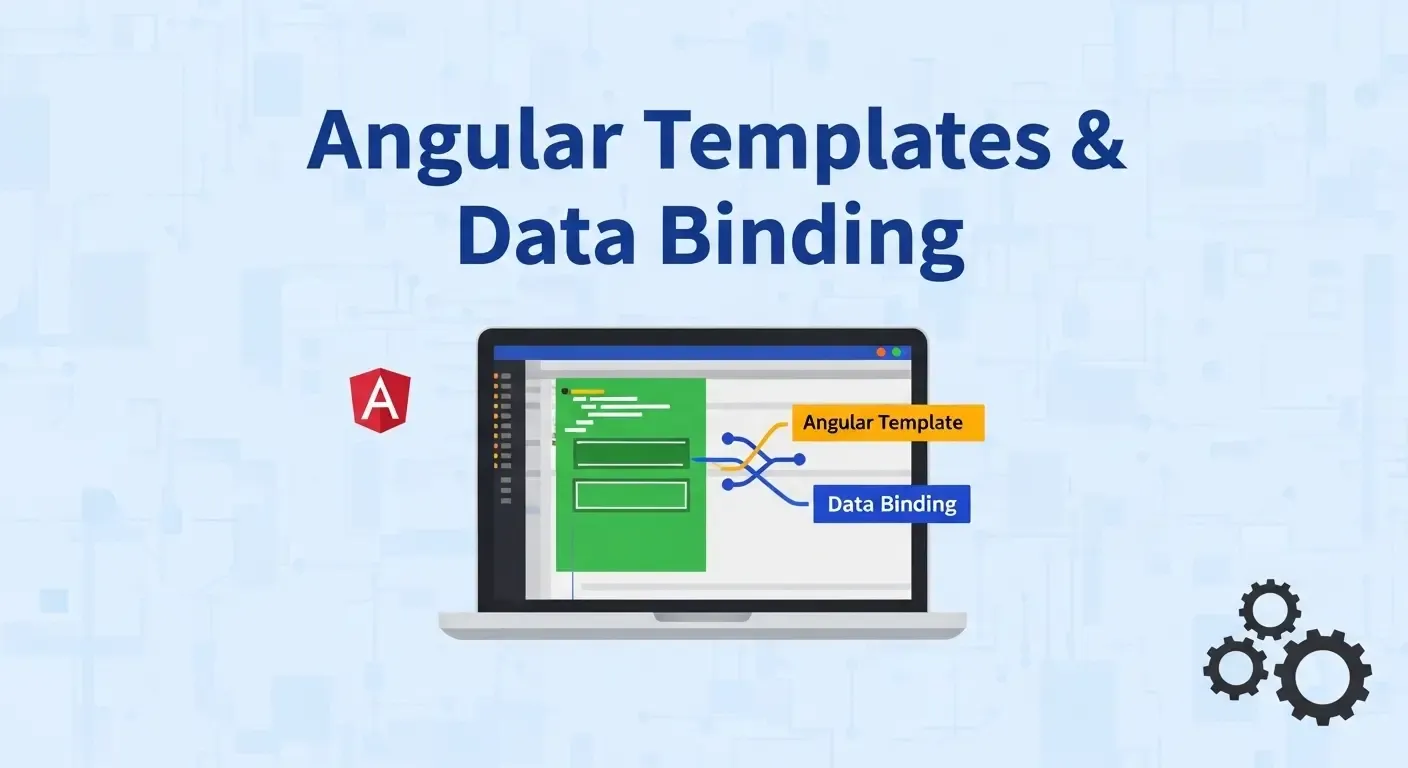 Angular Templates & Data Binding

A

Angular Template

Data Binding